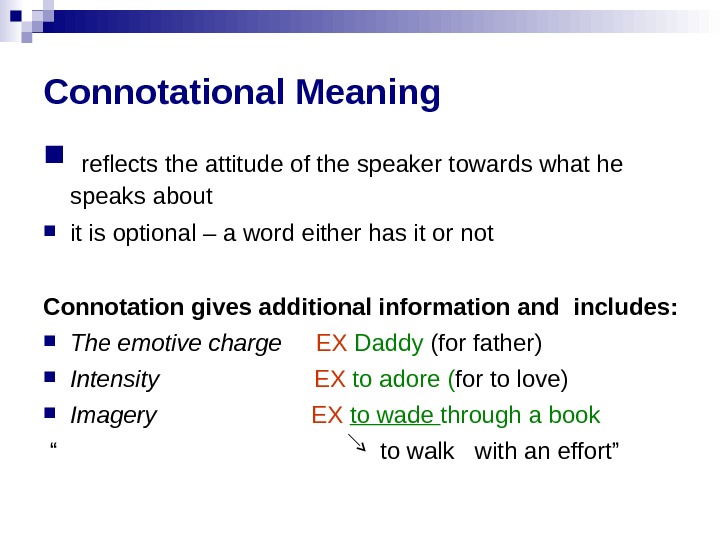 Connotational Meaning

reflects the attitude of the speaker towards what he speaks about

it is optional – a word either has it or not

Connotation gives additional information and includes:

The emotive charge EX Daddy (for father)

Intensity EX to adore (for to love)

Imagery EX to wade through a book

“ to walk with an effort”